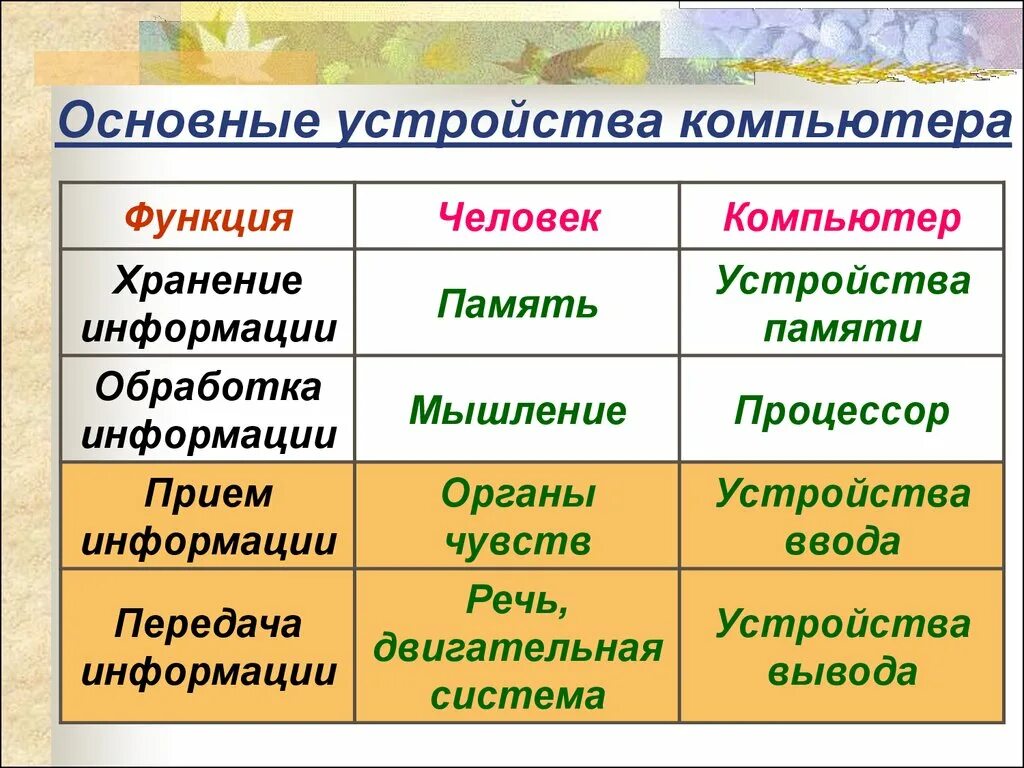 Основные устройства компьютера

| Функция | Человек | Компьютер |
|---|---|---|
| Хранение информации | Память | Устройства памяти |
| Обработка информации | Мышление | Процессор |
| Прием информации | Органы чувств | Устройства ввода |
| Передача информации | Речь, двигательная система | Устройства вывода |